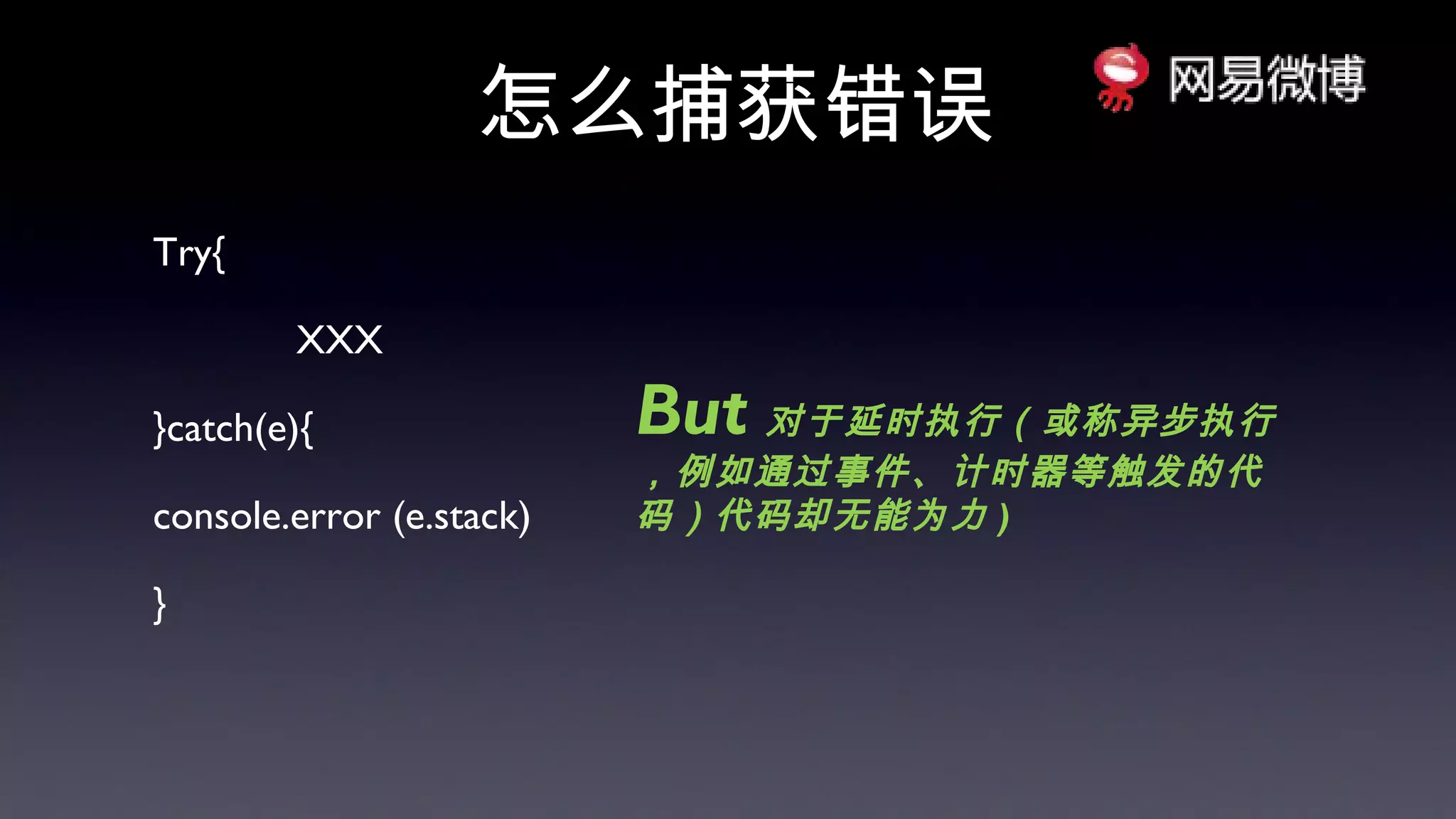 怎么捕获错误

网易微博

Try{

XXX

}catch(e){

console.error (e.stack)

}

But 对于延时执行（或称异步执行，例如通过事件、计时器等触发的代码）代码却无能为力）